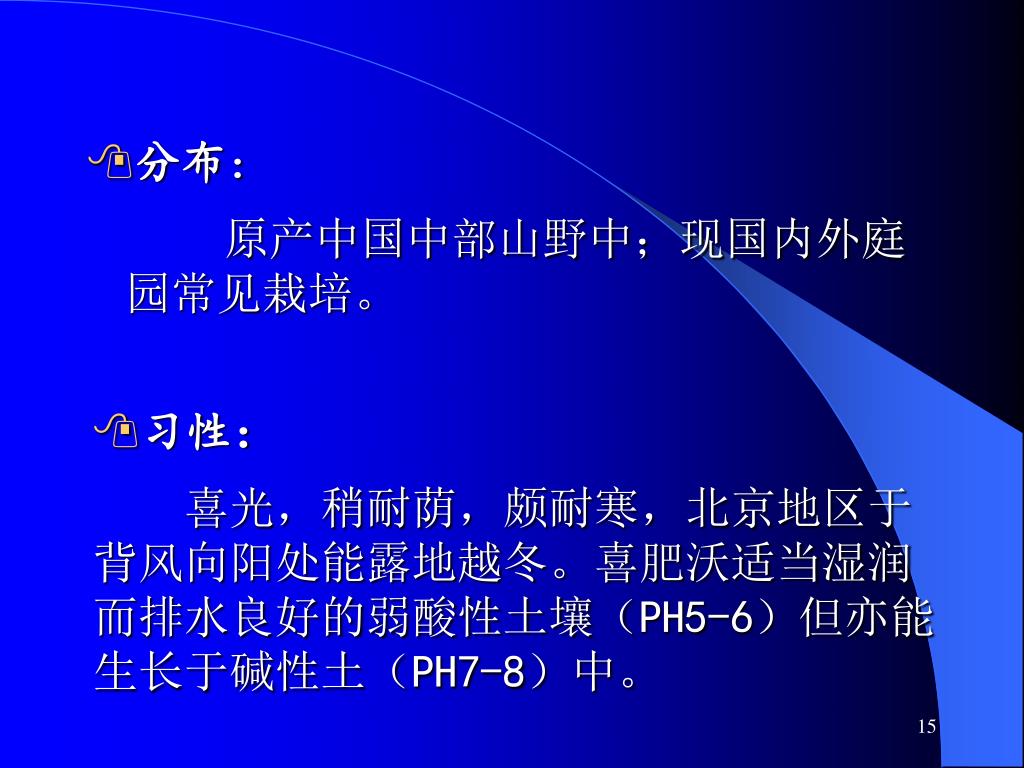 分布：

原产中国中部山野中；现国内外庭园常见栽培。

习性：

喜光，稍耐荫，颇耐寒，北京地区于背风向阳处能露地越冬。喜肥沃适当湿润而排水良好的弱酸性土壤（PH5-6）但亦能生长于碱性土（PH7-8）中。

15